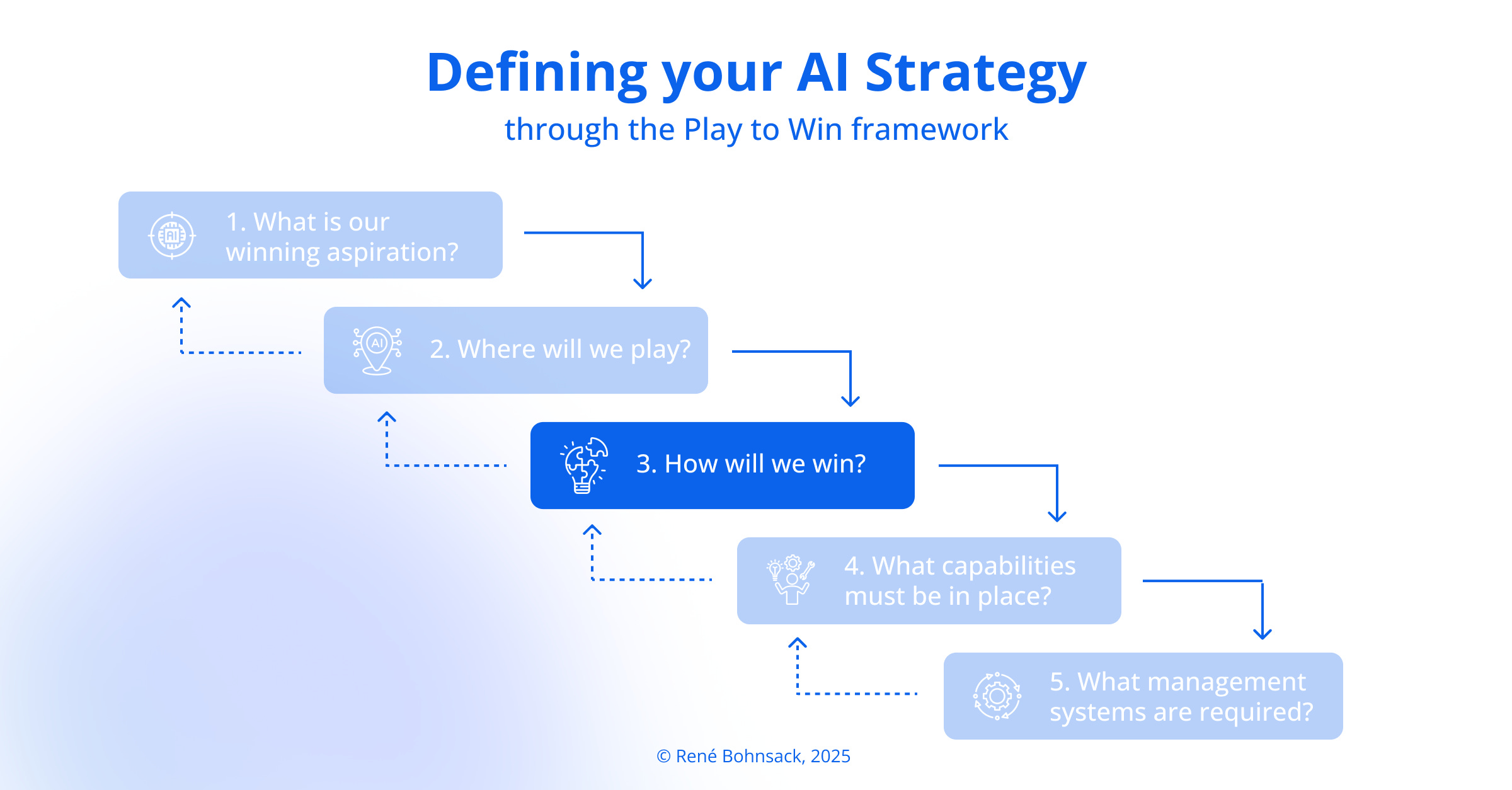 Defining your AI Strategy
through the Play to Win framework

AI 1. What is our winning aspiration?

AI 2. Where will we play?

3. How will we win?

4. What capabilities must be in place?

5. What management systems are required?

© René Bohnsack, 2025